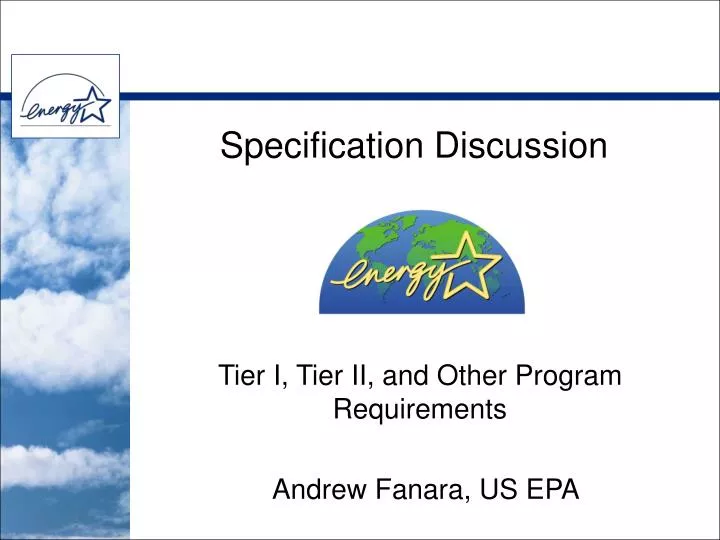 energy

Specification Discussion

energy

Tier I, Tier II, and Other Program Requirements

Andrew Fanara, US EPA